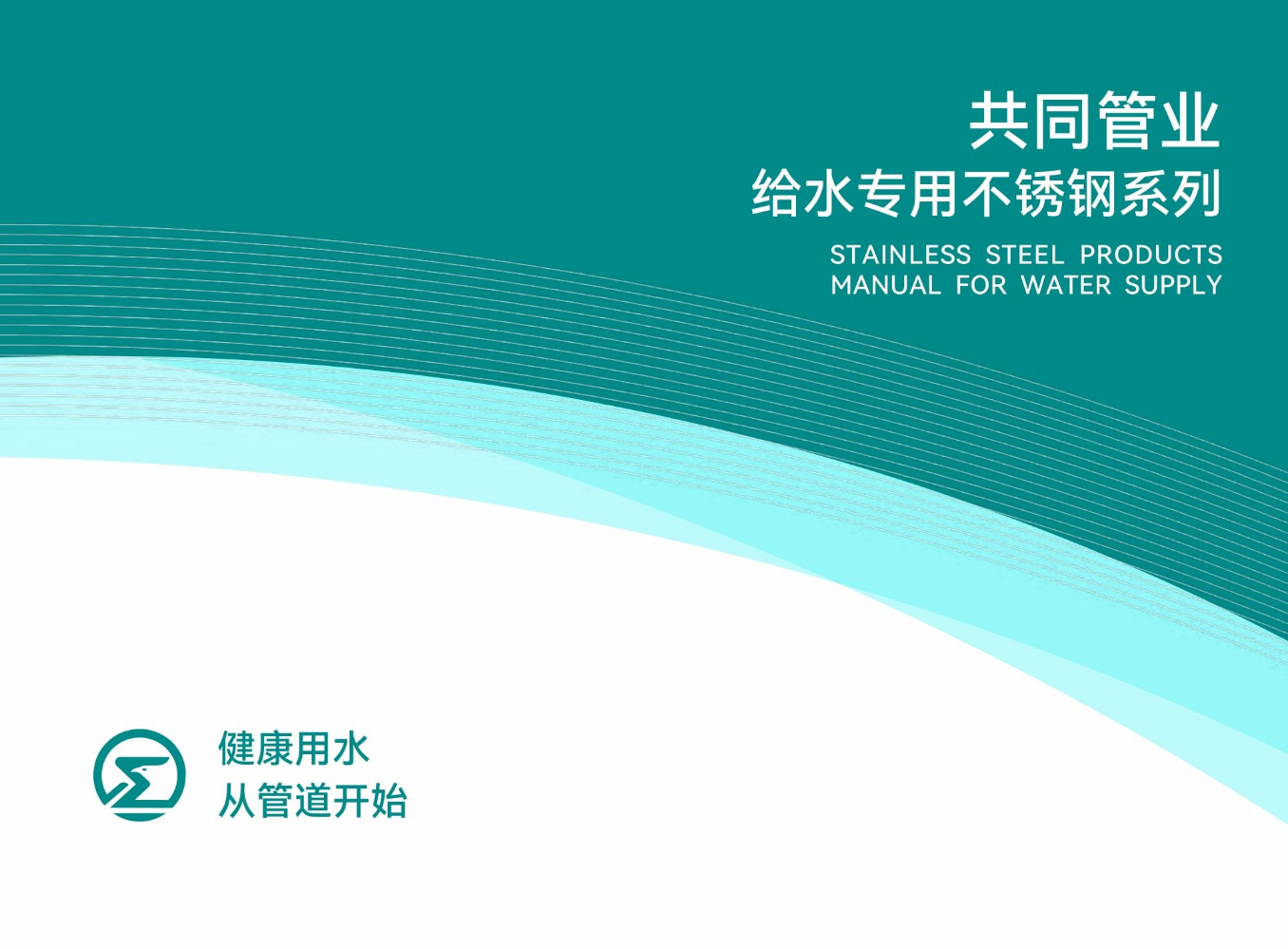 共同管业
给水专用不锈钢系列
STAINLESS STEEL PRODUCTS
MANUAL FOR WATER SUPPLY

健康用水
从管道开始